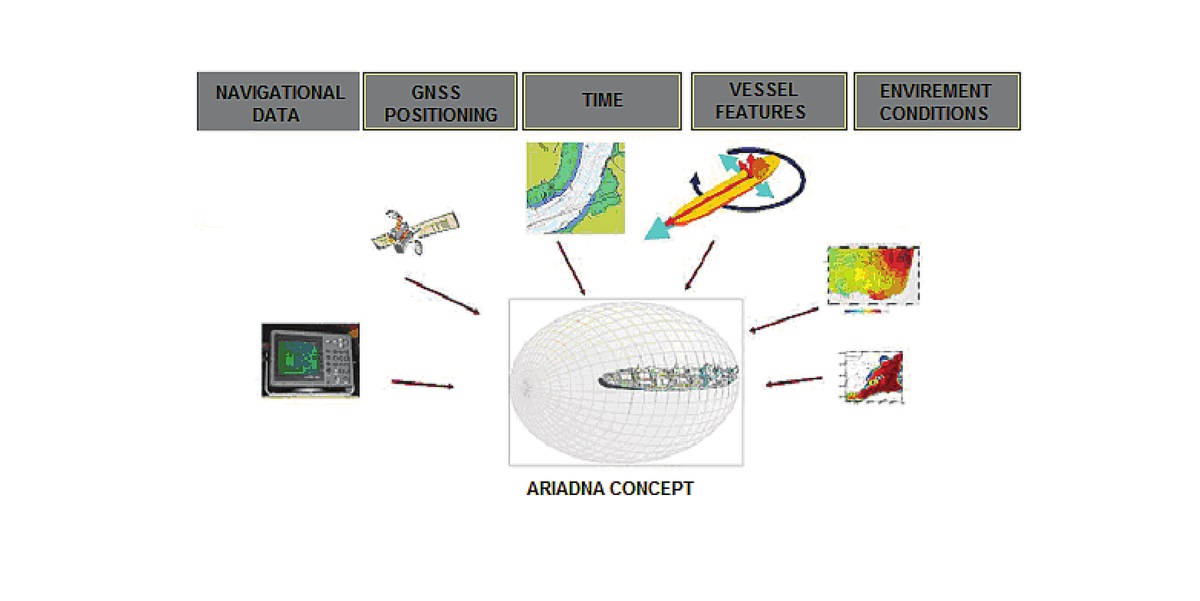 NAVIGATIONAL DATA

GNSS POSITIONING

TIME

VESSEL FEATURES

ENVIREMENT CONDITIONS

ARIADNA CONCEPT